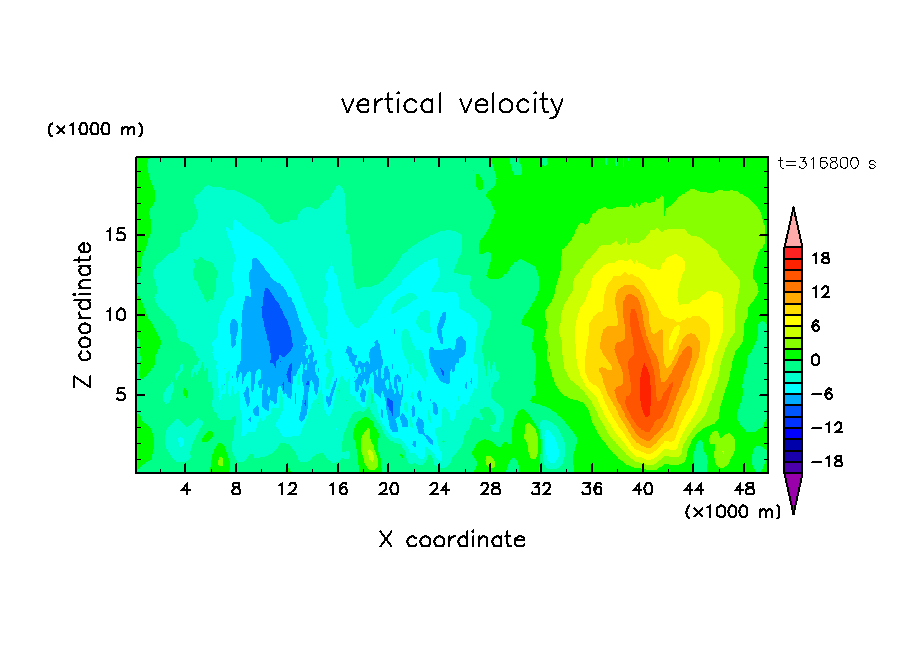 vertical velocity

(×1000 m)

t=316800 s

Z coordinate

15
10
5

4 8 12 16 20 24 28 32 36 40 44 48

(×1000 m)

X coordinate

18
12
6
0
−6
−12
−18